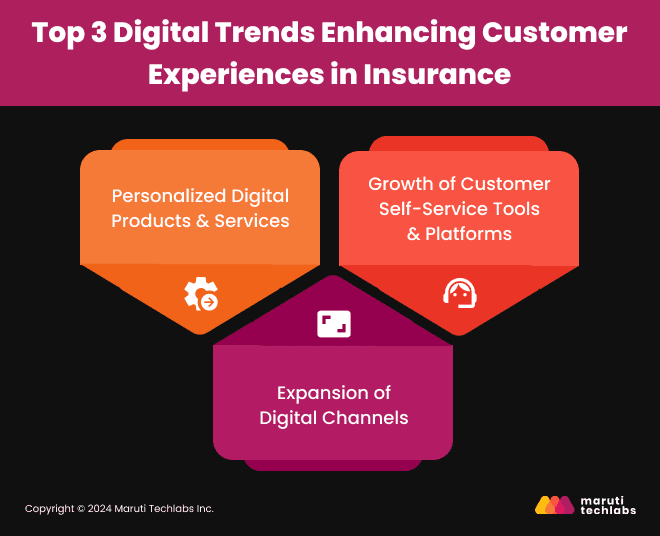 Top 3 Digital Trends Enhancing Customer Experiences in Insurance

Personalized Digital Products & Services

Growth of Customer Self-Service Tools & Platforms

Expansion of Digital Channels

Copyright © 2024 Maruti Techlabs Inc.

maruti techlabs